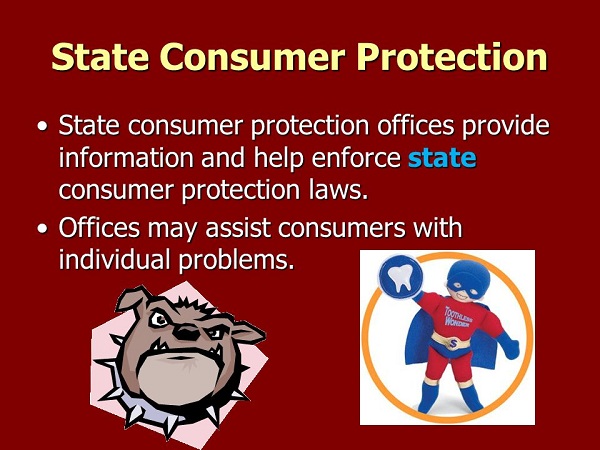 State Consumer Protection

• State consumer protection offices provide information and help enforce state consumer protection laws.

• Offices may assist consumers with individual problems.

TOOTHLESS WONDER

S